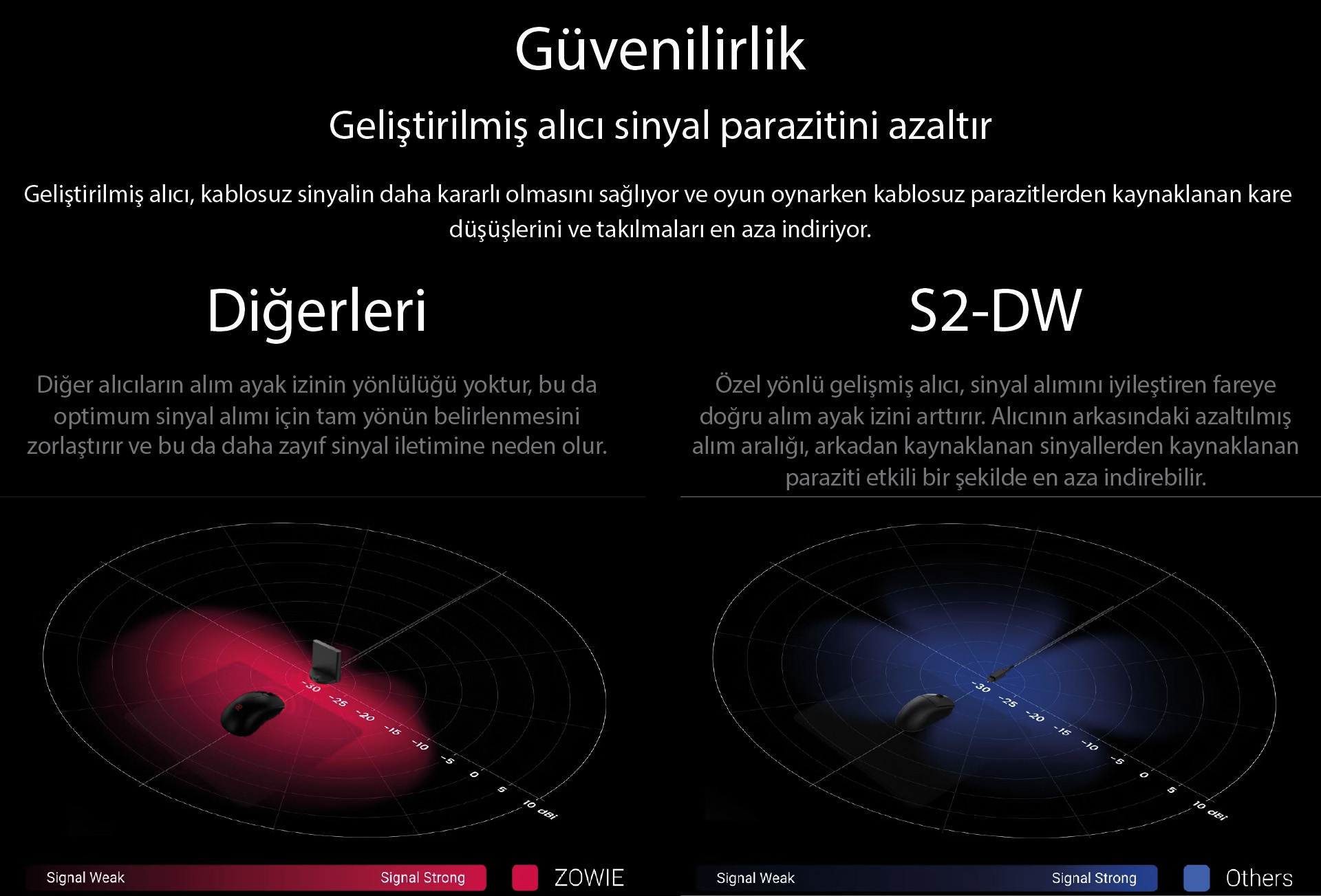 Güvenilirlik

Geliştirilmiş alıcı sinyal parazitini azaltır

Geliştirilmiş alıcı, kablosuz sinyalin daha kararlı olmasını sağlıyor ve oyun oynarken kablosuz parazitlerden kaynaklanan kare düşüşlerini ve takılmaları en aza indiriyor.

Diğerleri

Diğer alıcıların alım ayak izinin yönlülüğü yoktur, bu da optimum sinyal alımı için tam yönün belirlenmesini zorlaştırır ve bu da daha zayıf sinyal iletimine neden olur.

-30 -25 -20 -15 -10 -5 0 5 10 dBi

Signal Weak Signal Strong ZOWIE

S2-DW

Özel yönlü gelişmiş alıcı, sinyal alımını iyileştiren fareye doğru alım ayak izini arttırır. Alıcının arkasındaki azaltılmış alım aralığı, arkadan kaynaklanan sinyallerden kaynaklanan paraziti etkili bir şekilde en aza indirebilir.

-30 -25 -20 -15 -10 -5 0 5 10 dBi

Signal Weak Signal Strong Others